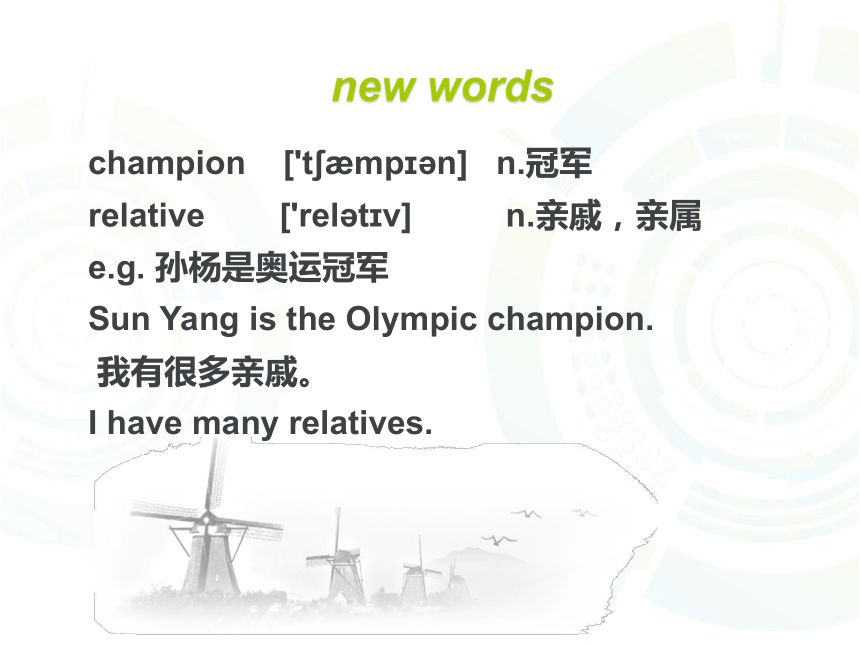 new words

champion ['tʃæmpɪən] n.冠军

relative ['relətɪv] n.亲戚，亲属

e.g. 孙杨是奥运冠军

Sun Yang is the Olympic champion.

我有很多亲戚。

I have many relatives.